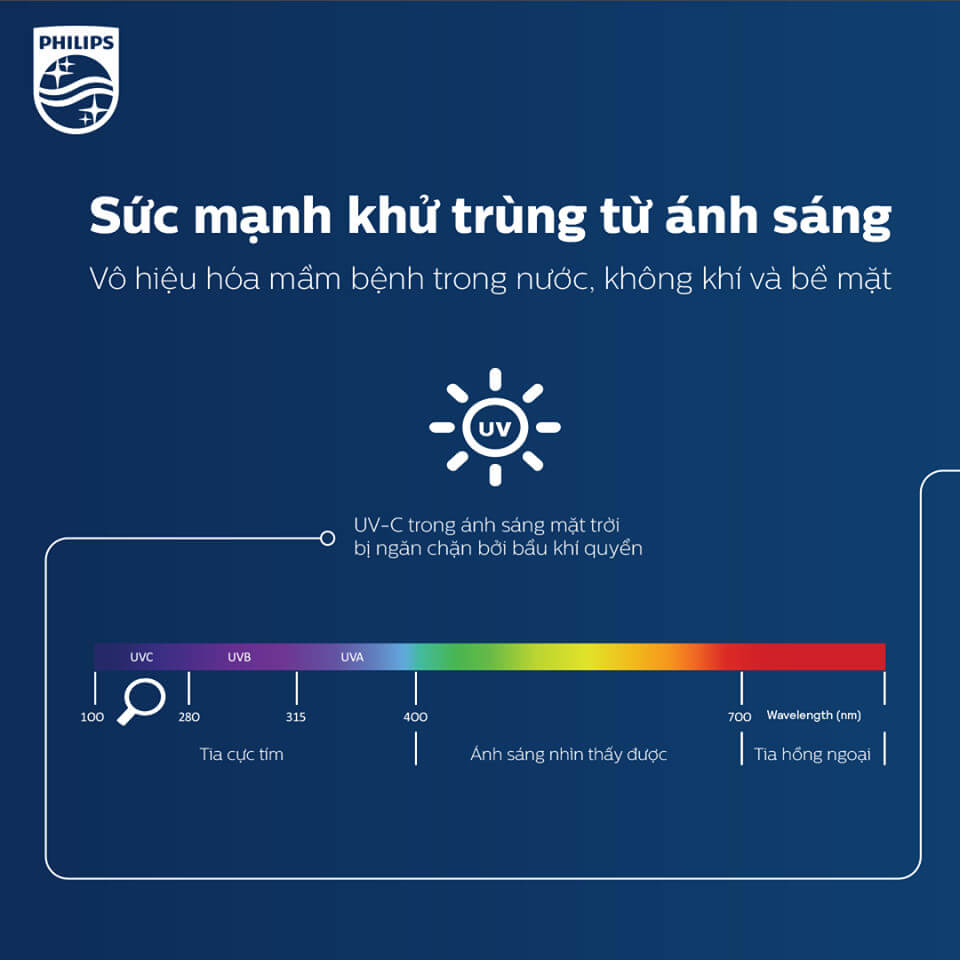 PHILIPS

Sức mạnh khử trùng từ ánh sáng

Vô hiệu hóa mầm bệnh trong nước, không khí và bề mặt

UV

UV-C trong ánh sáng mặt trời bị ngăn chặn bởi bầu khí quyển

UVC UVB UVA

100 280 315 400 700 Wavelength (nm)

Tia cực tím

Ánh sáng nhìn thấy được

Tia hồng ngoại